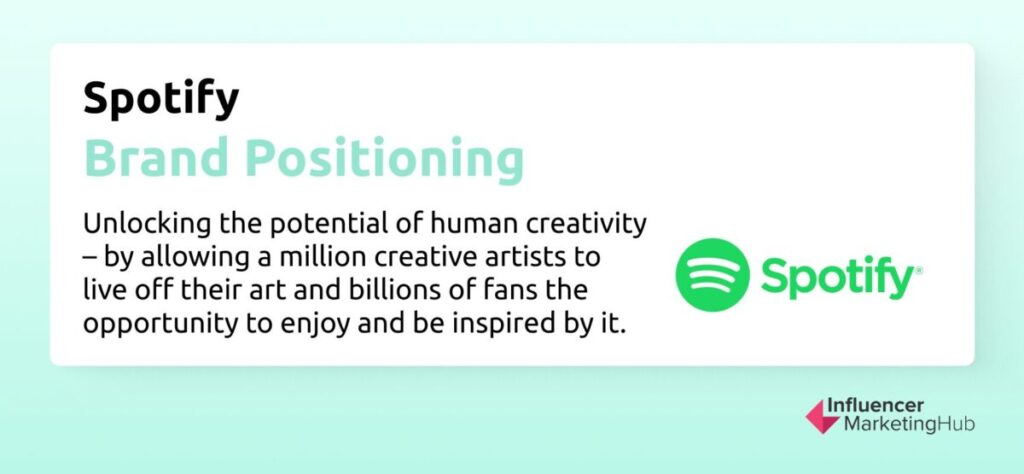 Spotify
Brand Positioning

Unlocking the potential of human creativity – by allowing a million creative artists to live off their art and billions of fans the opportunity to enjoy and be inspired by it.

Spotify®

Influencer MarketingHub